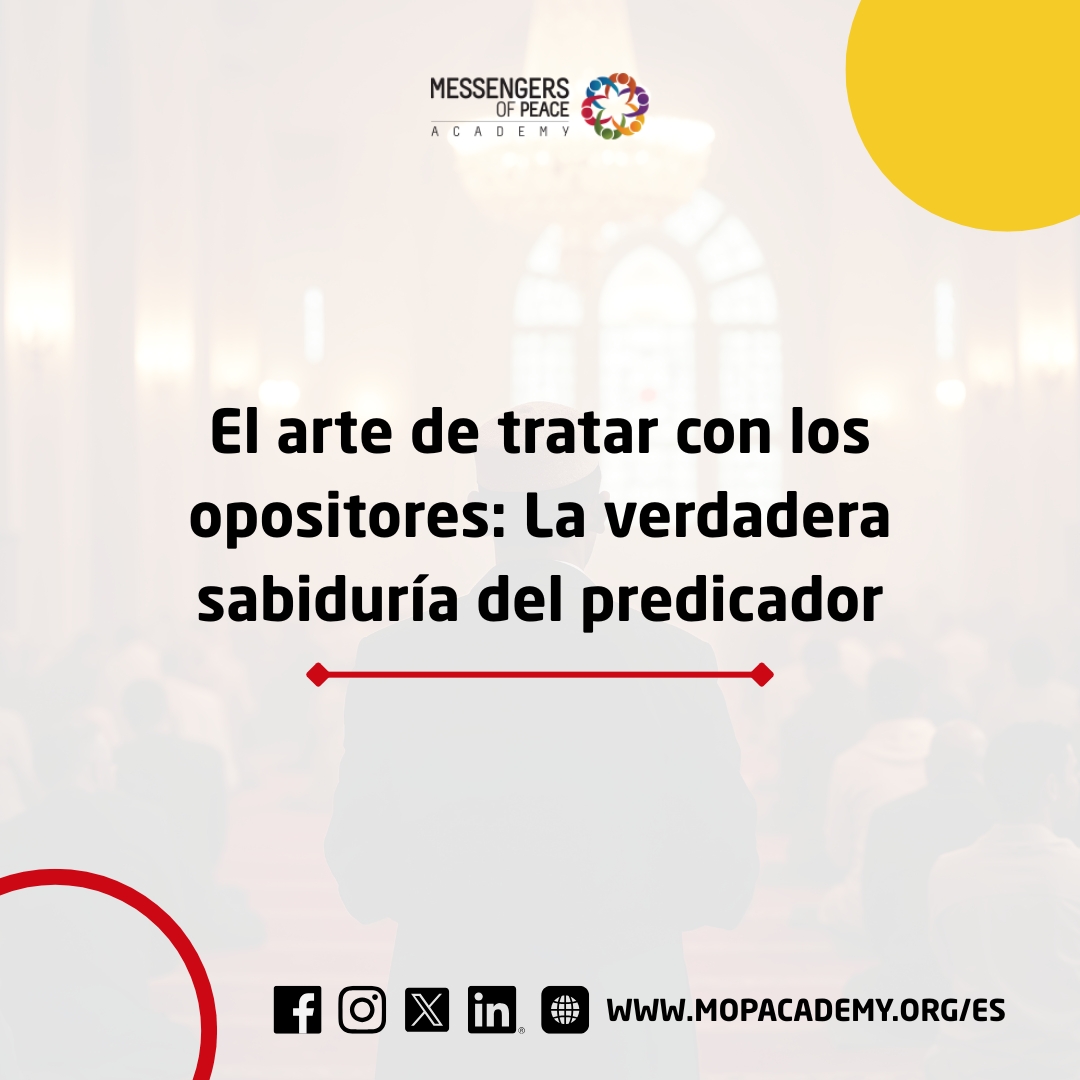 MESSENGERS
OF PEACE
ACADEMY

El arte de tratar con los opositores: La verdadera sabiduría del predicador

WWW.MOPACADEMY.ORG/ES